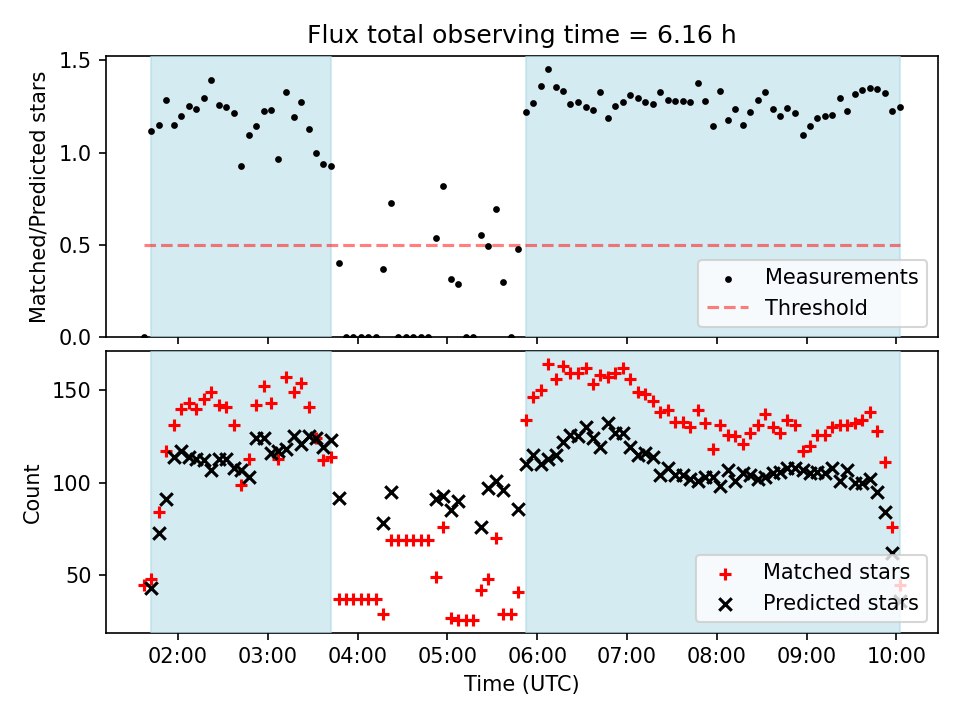 Flux total observing time = 6.16 h

Matched/Predicted stars

1.5
1.0
0.5
0.0

Measurements
Threshold

Count

150
100
50

Matched stars
Predicted stars

02:00 03:00 04:00 05:00 06:00 07:00 08:00 09:00 10:00

Time (UTC)